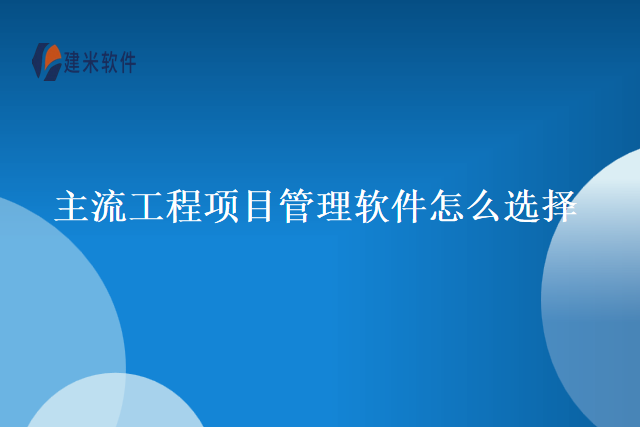 建米软件

主流工程项目管理软件怎么选择